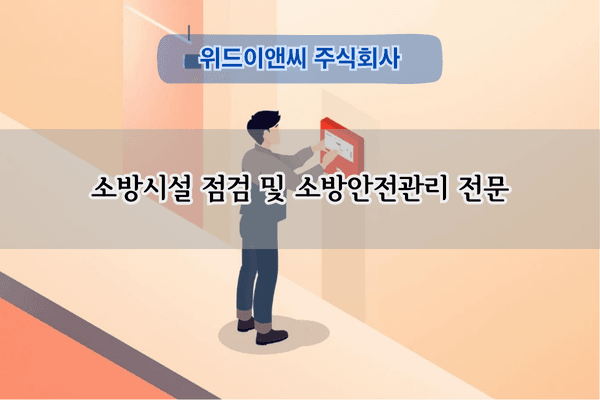 위드이앤씨 주식회사

소방시설 점검 및 소방안전관리 전문